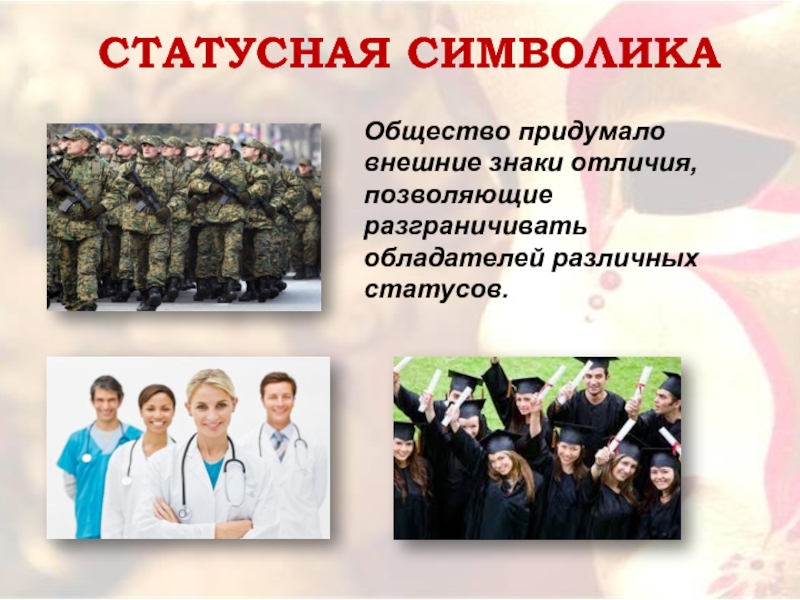 СТАТУСНАЯ СИМВОЛИКА

Общество придумало внешние знаки отличия, позволяющие разграничивать обладателей различных статусов.